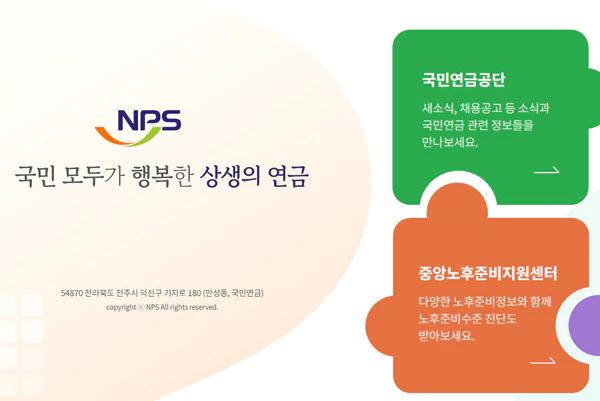 NPS

국민 모두가 행복한 상생의 연금

54870 전라북도 전주시 덕진구 기지로 180 (만성동, 국민연금)
copyright ⓒ NPS All rights reserved.

국민연금공단

새소식, 채용공고 등 소식과 국민연금 관련 정보들을 만나보세요.

중앙노후준비지원센터

다양한 노후준비정보와 함께 노후준비수준 진단도 받아보세요.